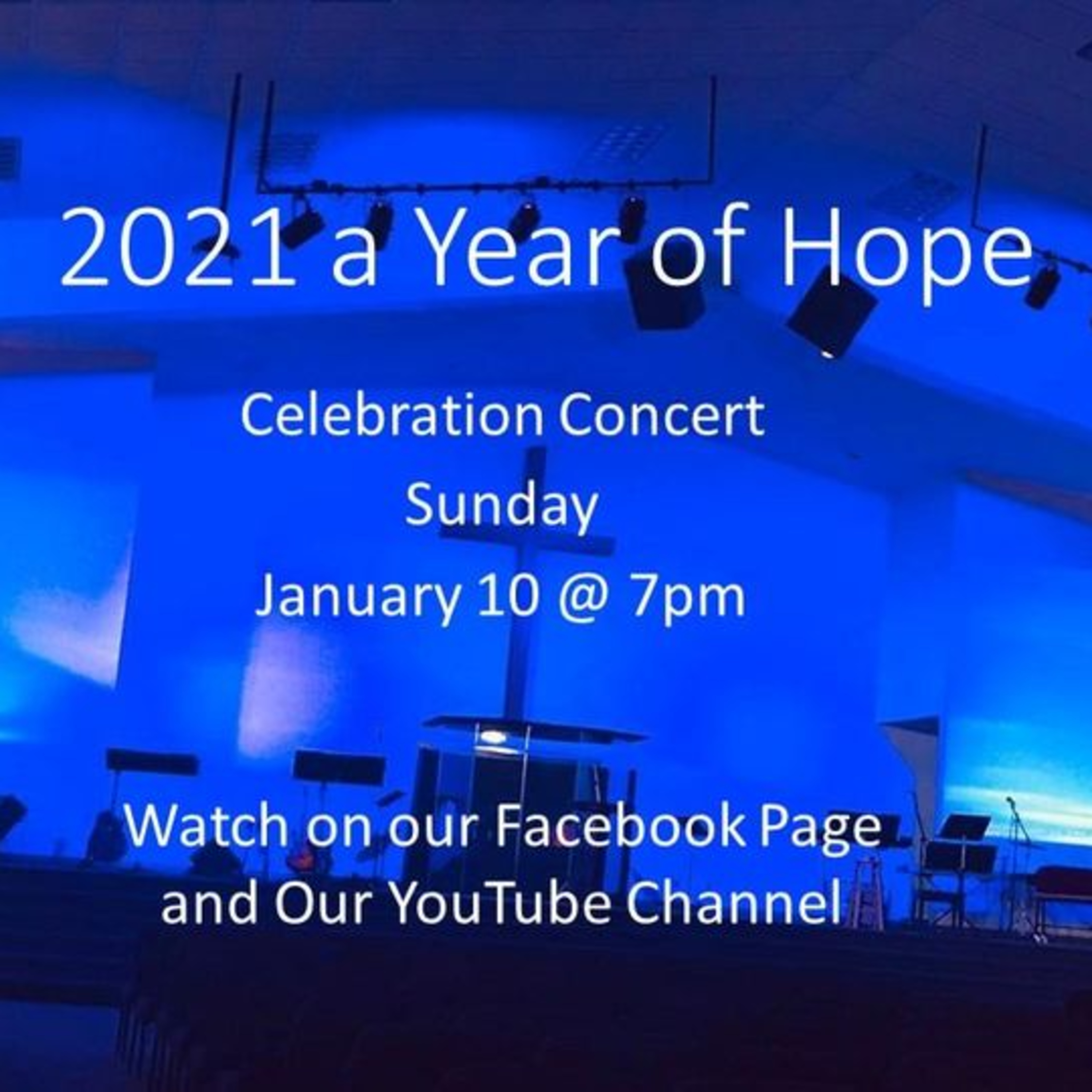 2021 a Year of Hope

Celebration Concert
Sunday
January 10 @ 7pm

Watch on our Facebook Page
and Our YouTube Channel